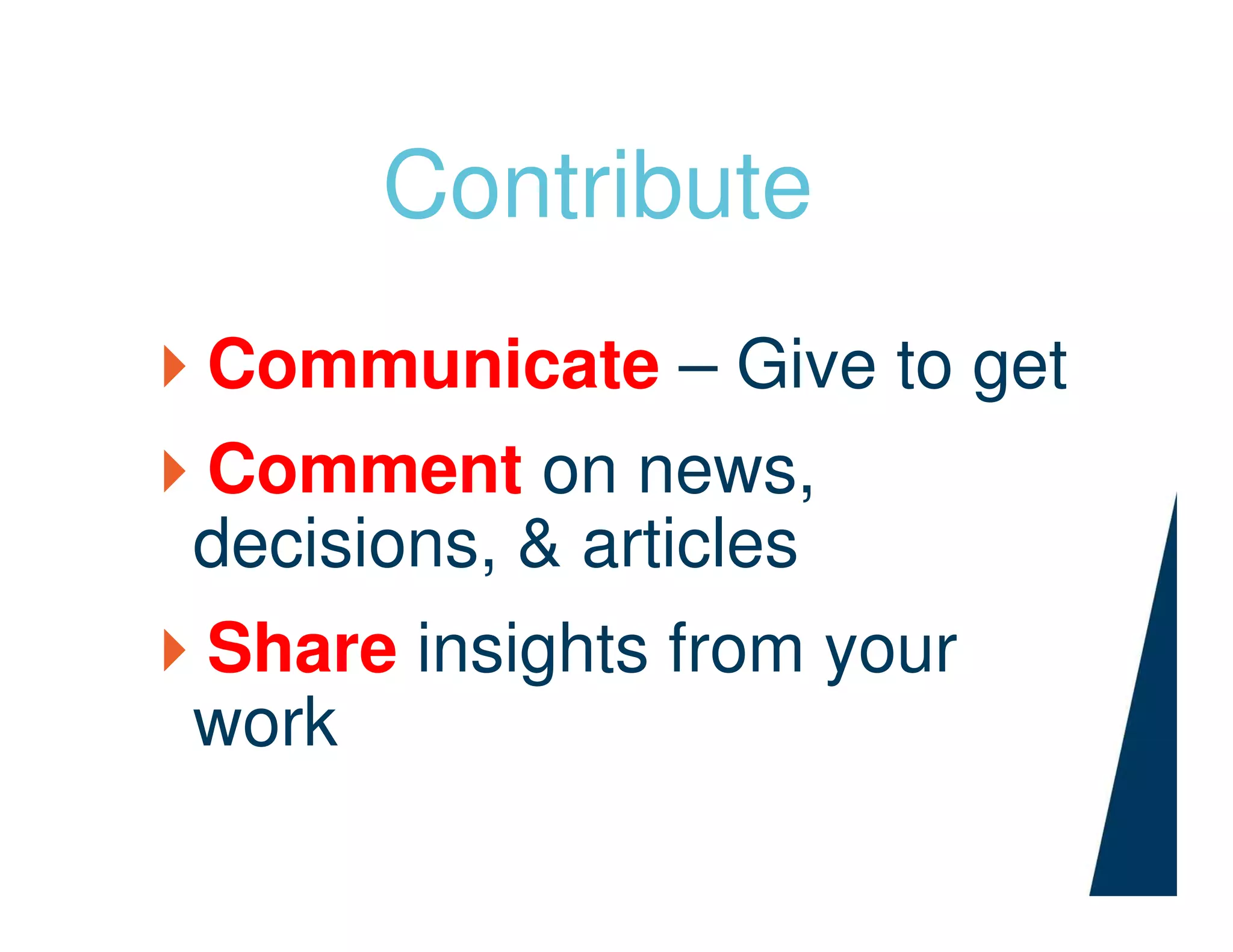 Contribute

Communicate – Give to get

Comment on news, decisions, & articles

Share insights from your work